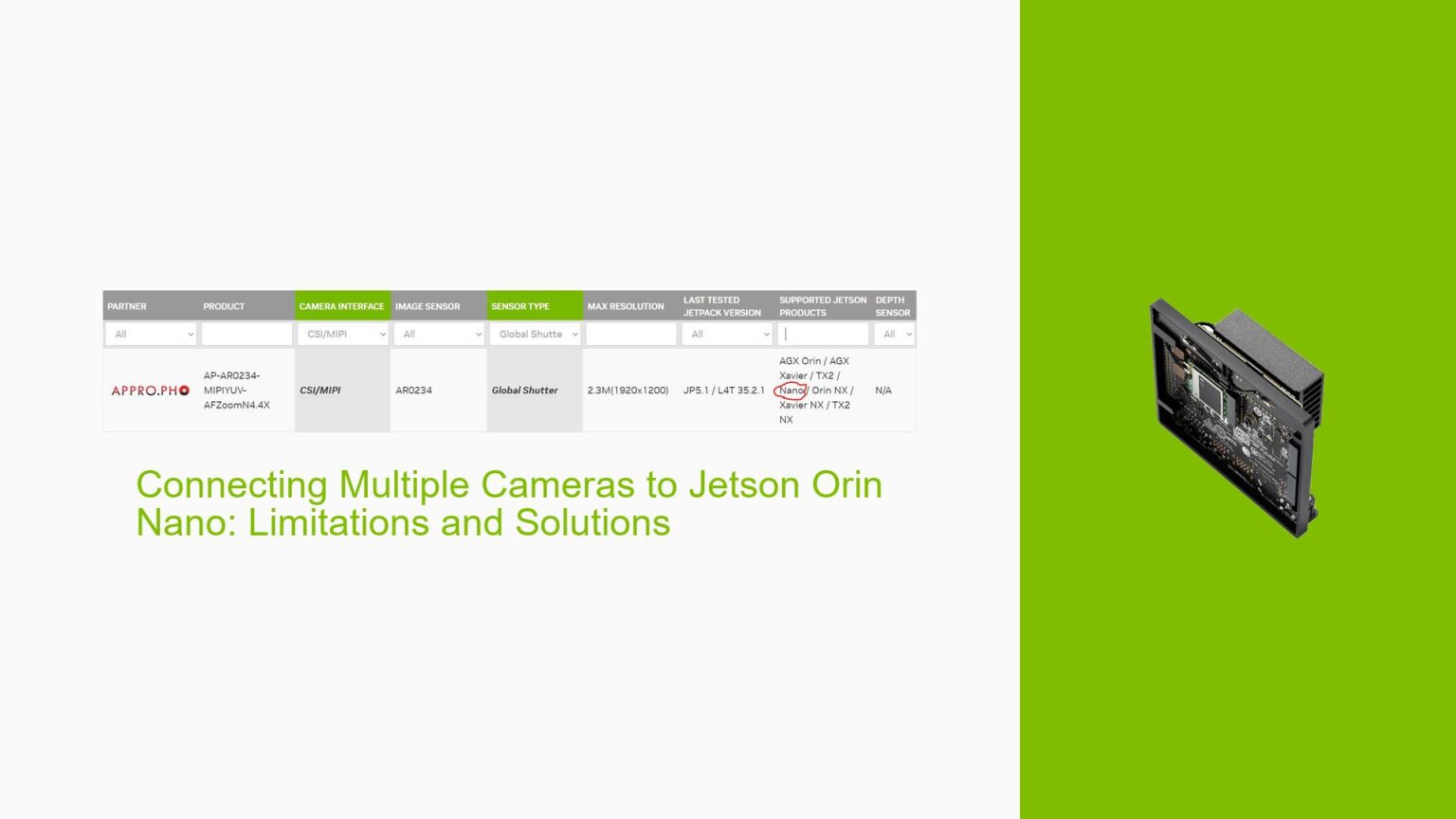 | PARTNER | PRODUCT | CAMERA INTERFACE | IMAGE SENSOR | SENSOR TYPE | MAX RESOLUTION | LAST TESTED JETPACK VERSION | SUPPORTED JETSON PRODUCTS | DEPTH SENSOR |
|---|---|---|---|---|---|---|---|---|
| All | | CSI/MIPI | All | Global Shutte | | All | | All |
| APPRO.PHO | AP-AR0234-MIPIYUV-AFZoomN4.4X | CSI/MIPI | AR0234 | Global Shutter | 2.3M(1920x1200) | JP5.1 / L4T 35.2.1 | AGX Orin / AGX Xavier / TX2 / Nano / Orin NX / Xavier NX / TX2 NX | N/A |

Connecting Multiple Cameras to Jetson Orin Nano: Limitations and Solutions